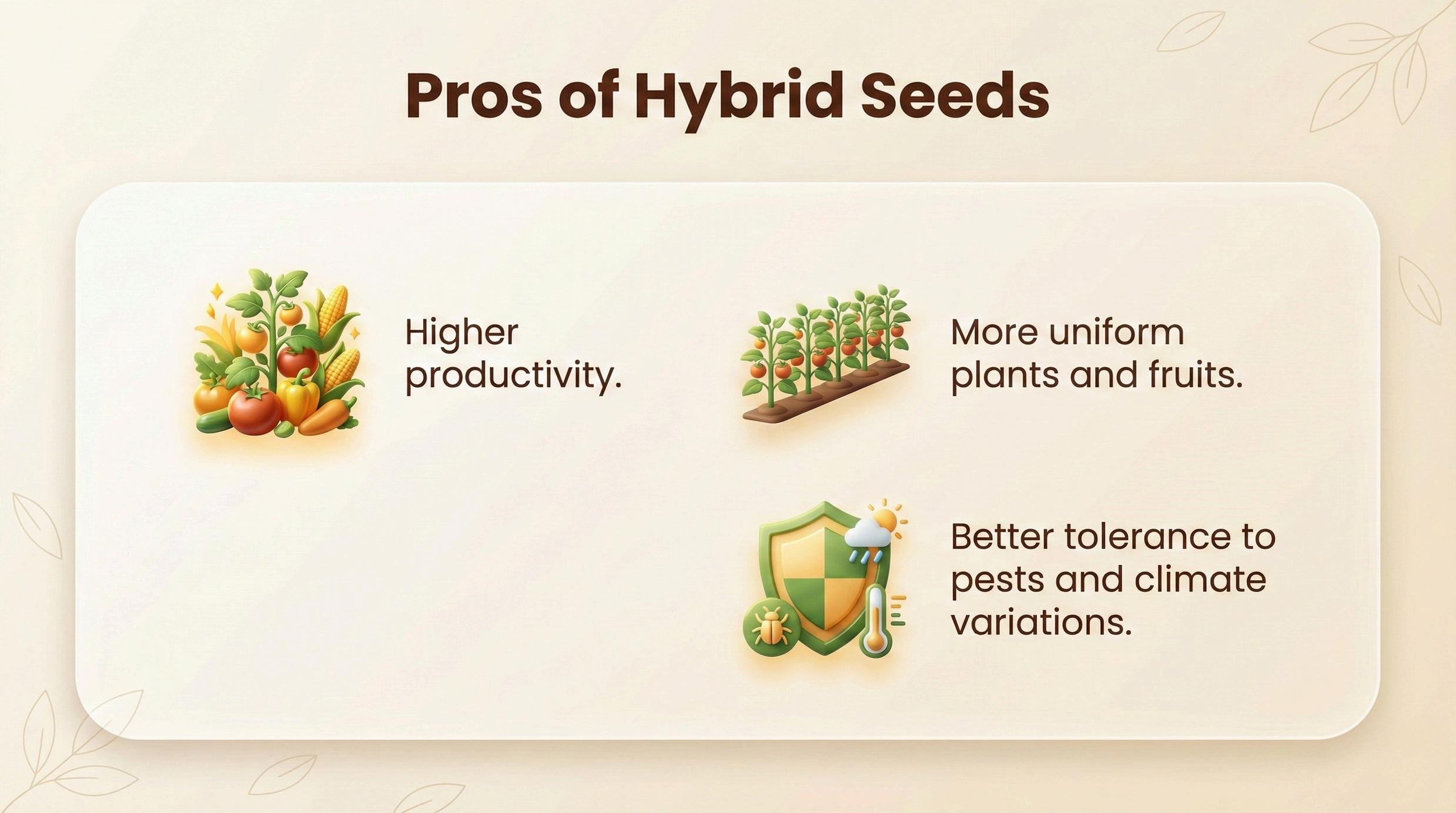 Pros of Hybrid Seeds

Higher productivity.

More uniform plants and fruits.

Better tolerance to pests and climate variations.